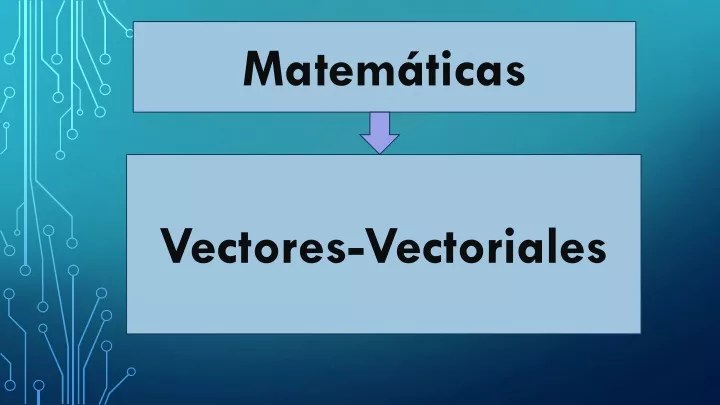 Matemáticas

Vectores-Vectoriales